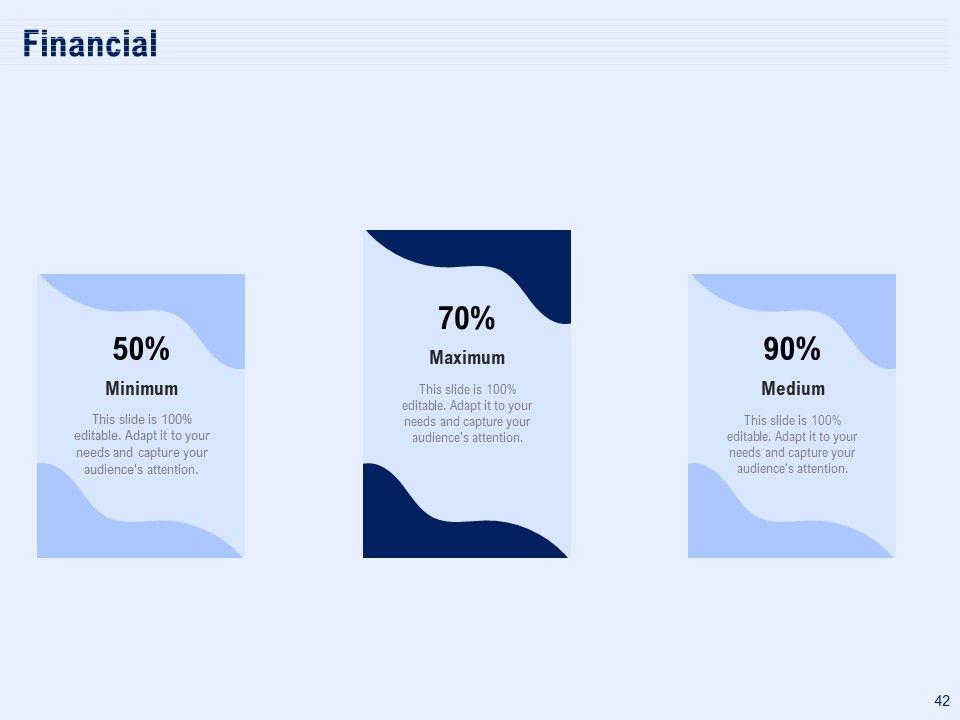 Financial

50%
Minimum
This slide is 100% editable. Adapt it to your needs and capture your audience's attention.

70%
Maximum
This slide is 100% editable. Adapt it to your needs and capture your audience's attention.

90%
Medium
This slide is 100% editable. Adapt it to your needs and capture your audience's attention.

42